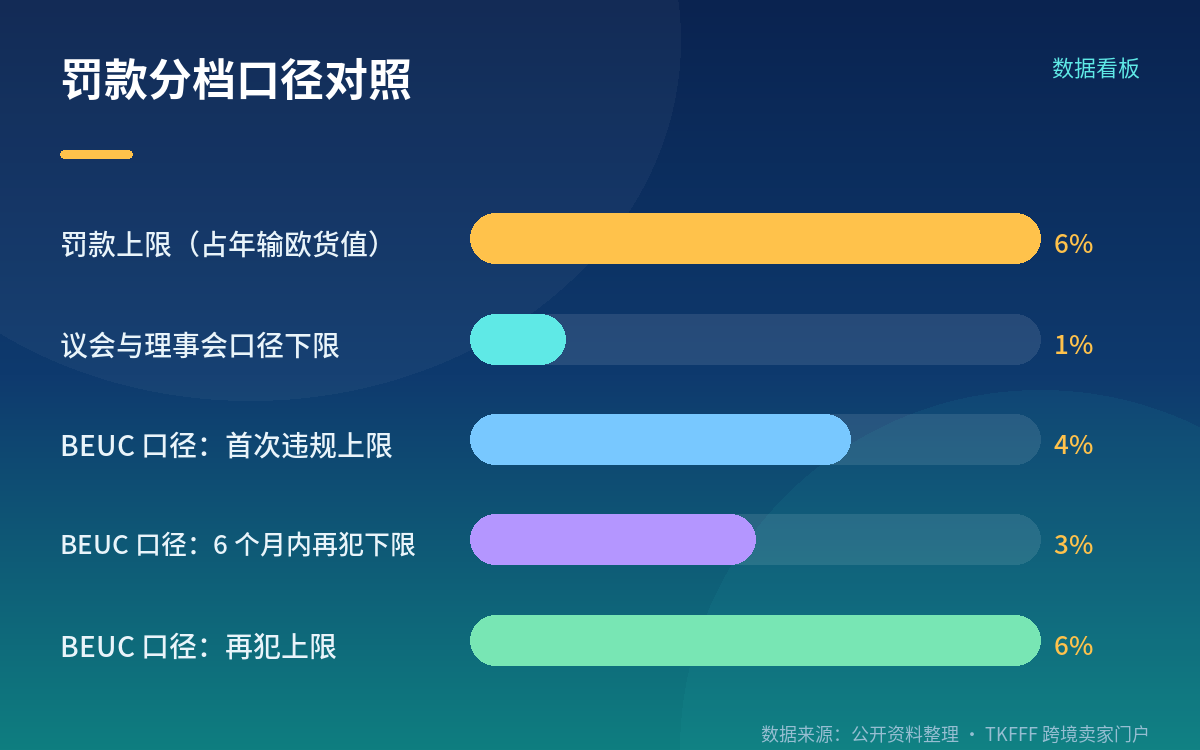 罚款分档口径对照

数据看板

罚款上限（占年输欧货值） 6%

议会与理事会口径下限 1%

BEUC 口径：首次违规上限 4%

BEUC 口径：6 个月内再犯下限 3%

BEUC 口径：再犯上限 6%

数据来源：公开资料整理 · TKFFF 跨境卖家门户